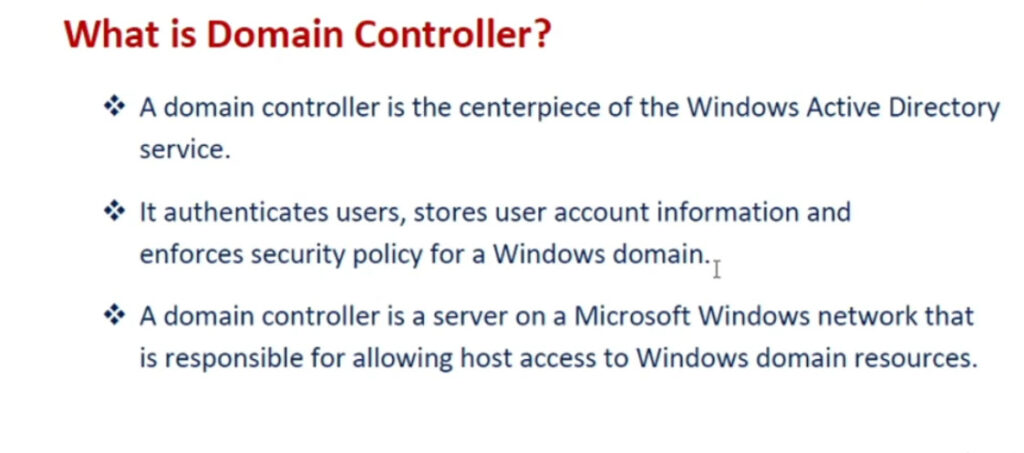 What is Domain Controller?

❖ A domain controller is the centerpiece of the Windows Active Directory service.

❖ It authenticates users, stores user account information and enforces security policy for a Windows domain.

❖ A domain controller is a server on a Microsoft Windows network that is responsible for allowing host access to Windows domain resources.